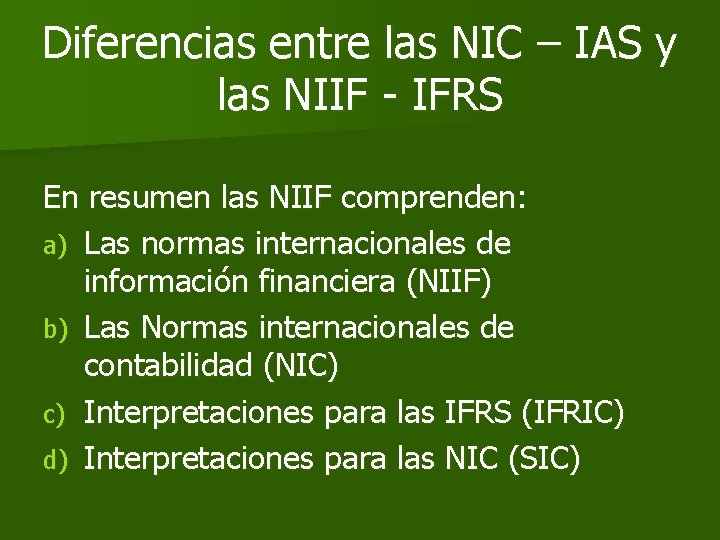 Diferencias entre las NIC – IAS y las NIIF - IFRS

En resumen las NIIF comprenden:

a) Las normas internacionales de información financiera (NIIF)
b) Las Normas internacionales de contabilidad (NIC)
c) Interpretaciones para las IFRS (IFRIC)
d) Interpretaciones para las NIC (SIC)